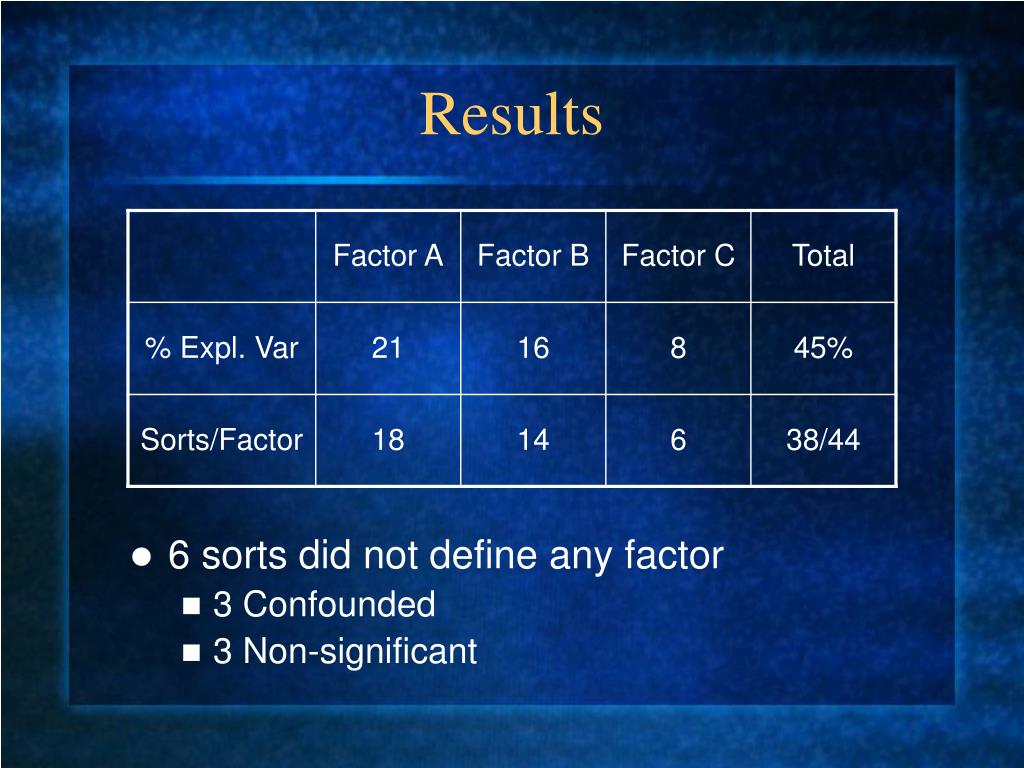 Results

| | Factor A | Factor B | Factor C | Total |
|---|---|---|---|---|
| % Expl. Var | 21 | 16 | 8 | 45% |
| Sorts/Factor | 18 | 14 | 6 | 38/44 |

● 6 sorts did not define any factor
■ 3 Confounded
■ 3 Non-significant